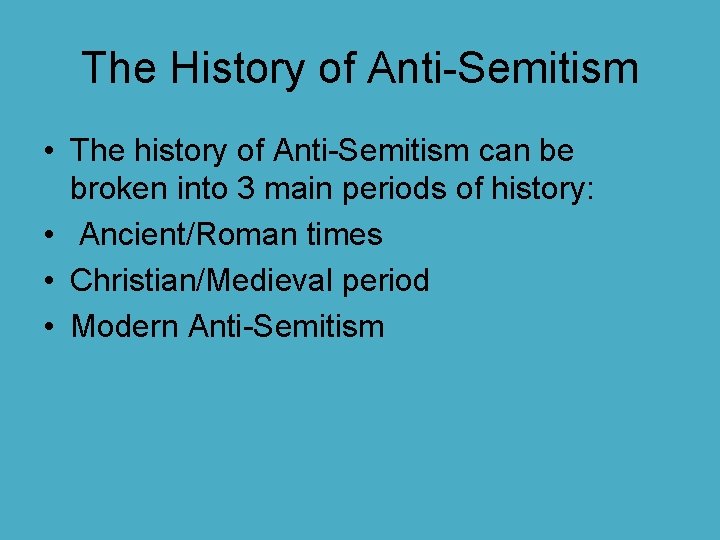 The History of Anti-Semitism

• The history of Anti-Semitism can be broken into 3 main periods of history:
• Ancient/Roman times
• Christian/Medieval period
• Modern Anti-Semitism